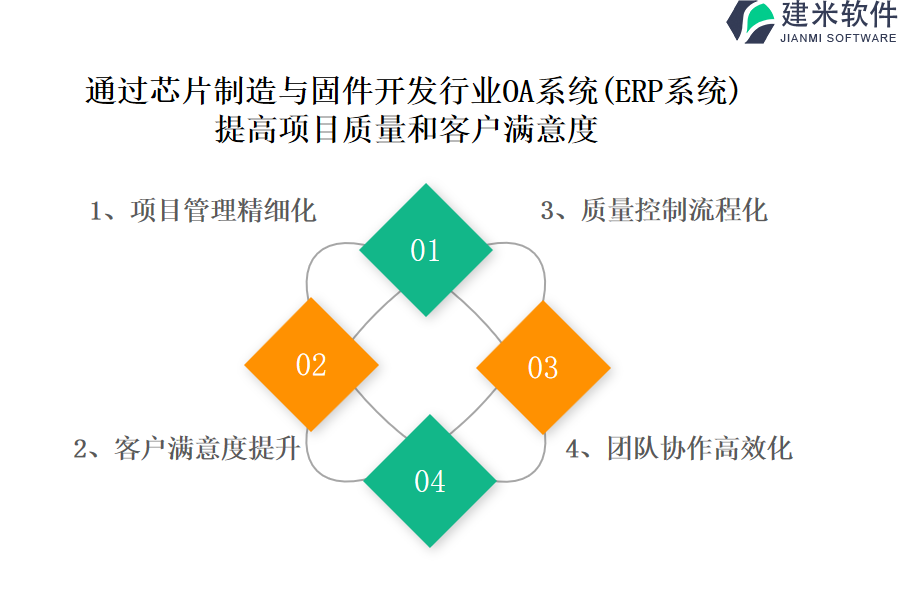 建米软件
JIANMI SOFTWARE

通过芯片制造与固件开发行业OA系统(ERP系统)
提高项目质量和客户满意度

1、项目管理精细化

3、质量控制流程化

01

02

03

04

2、客户满意度提升

4、团队协作高效化